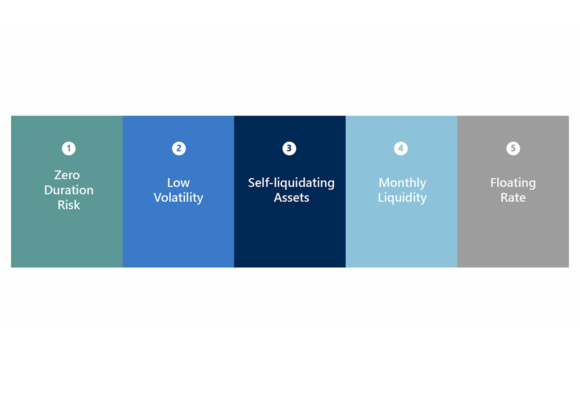 1
Zero Duration Risk

2
Low Volatility

3
Self-liquidating Assets

4
Monthly Liquidity

5
Floating Rate